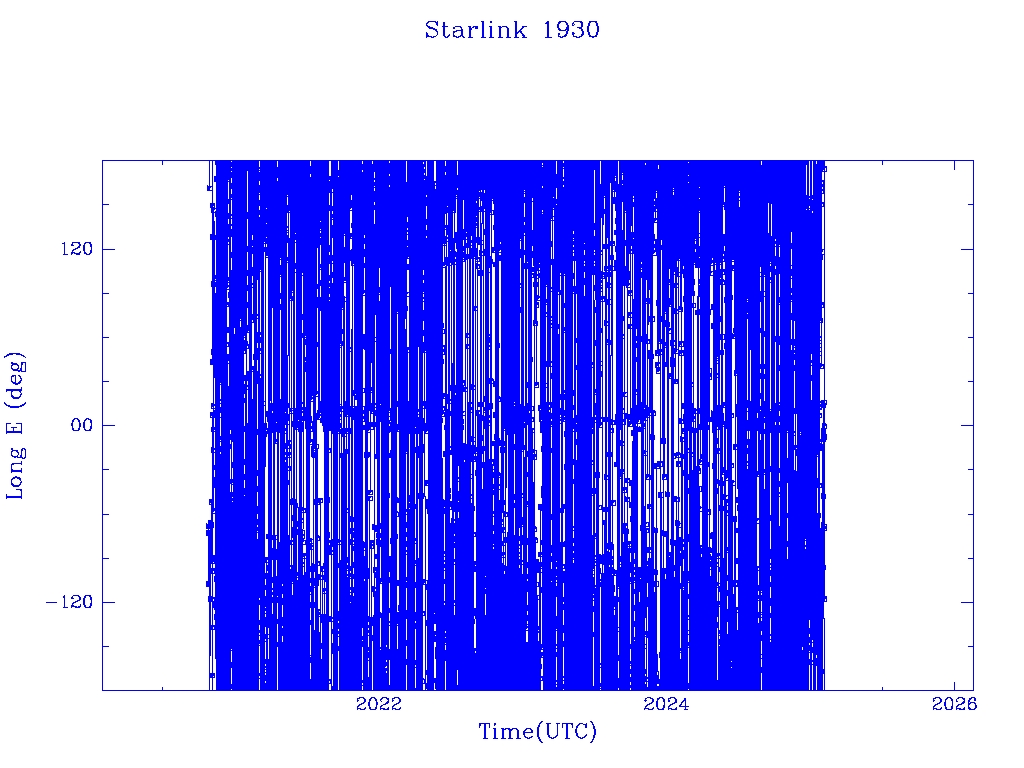 Starlink 1930

Long E (deg)

120

00

−120

2022

2024

2026

Time(UTC)